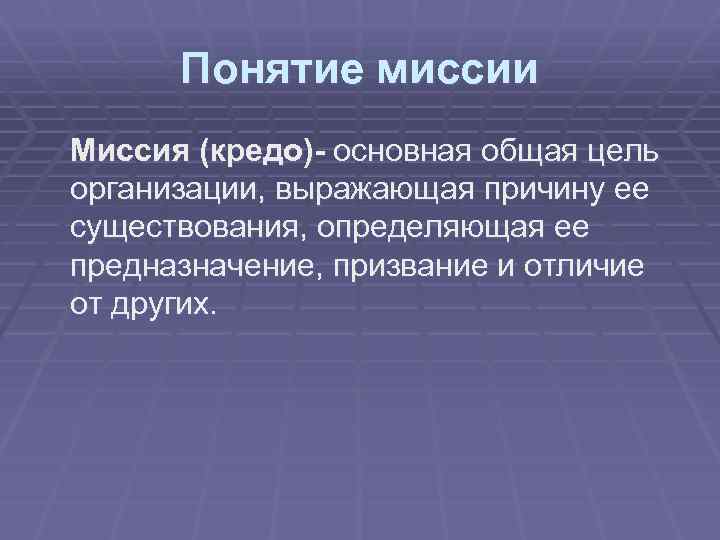 Понятие миссии

Миссия (кредо)- основная общая цель организации, выражающая причину ее существования, определяющая ее предназначение, призвание и отличие от других.